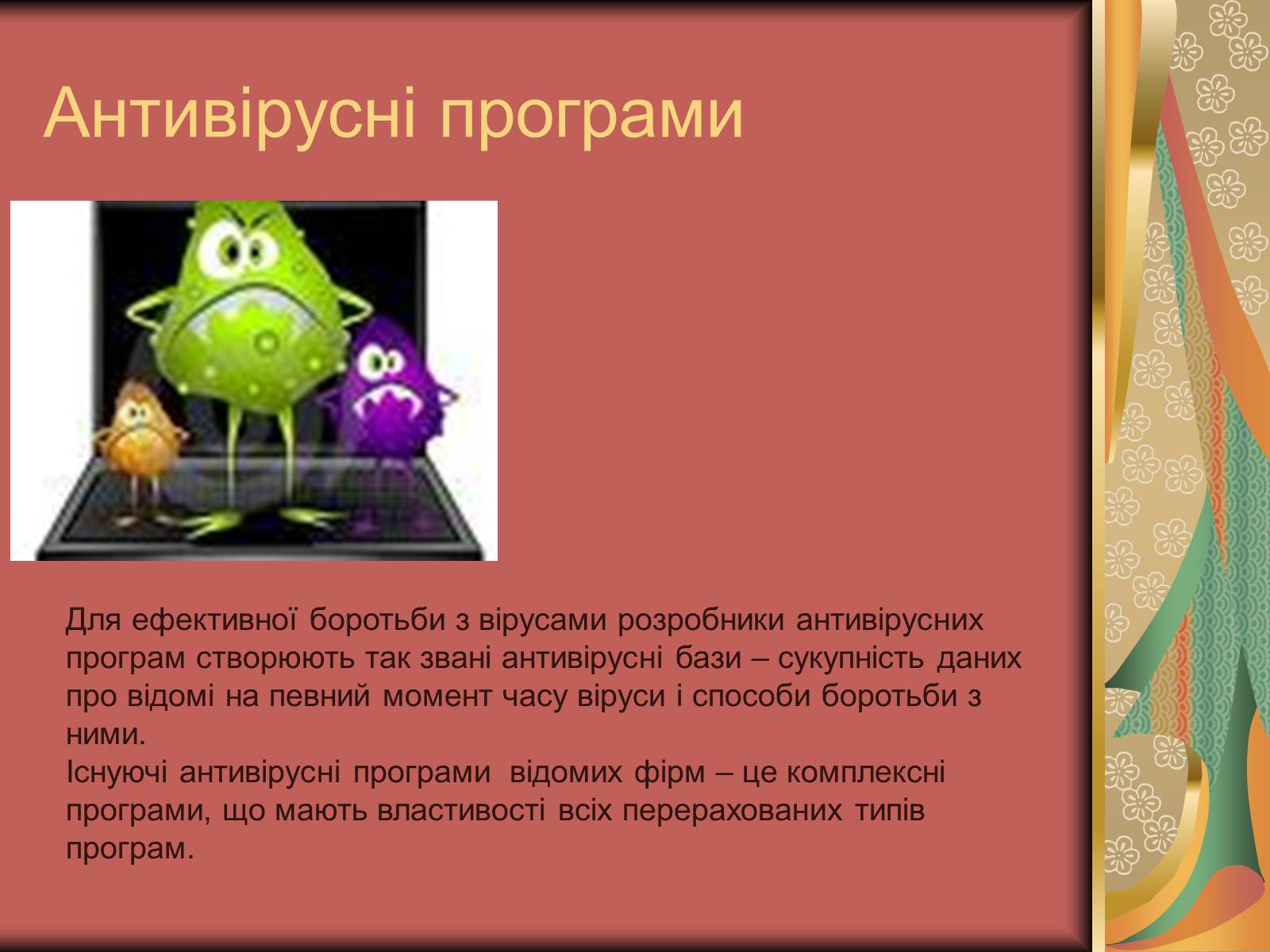 Антивірусні програми

Для ефективної боротьби з вірусами розробники антивірусних програм створюють так звані антивірусні бази – сукупність даних про відомі на певний момент часу віруси і способи боротьби з ними.
Існуючі антивірусні програми  відомих фірм – це комплексні програми, що мають властивості всіх перерахованих типів програм.